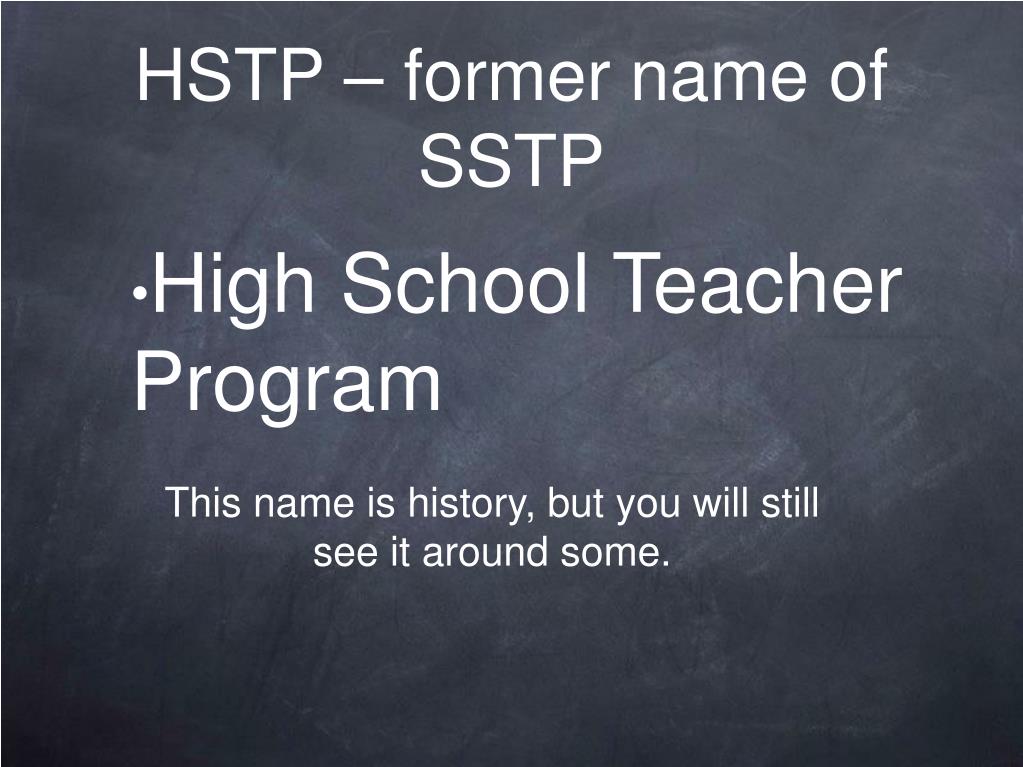 HSTP – former name of SSTP

•High School Teacher Program

This name is history, but you will still see it around some.